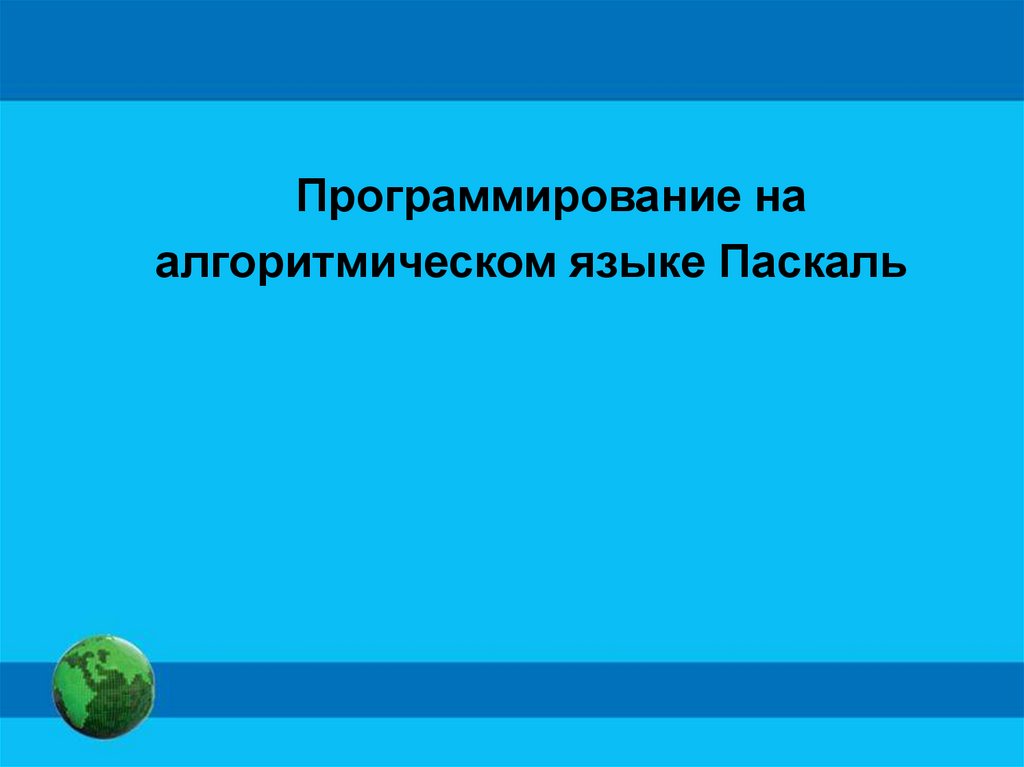 Программирование на алгоритмическом языке Паскаль